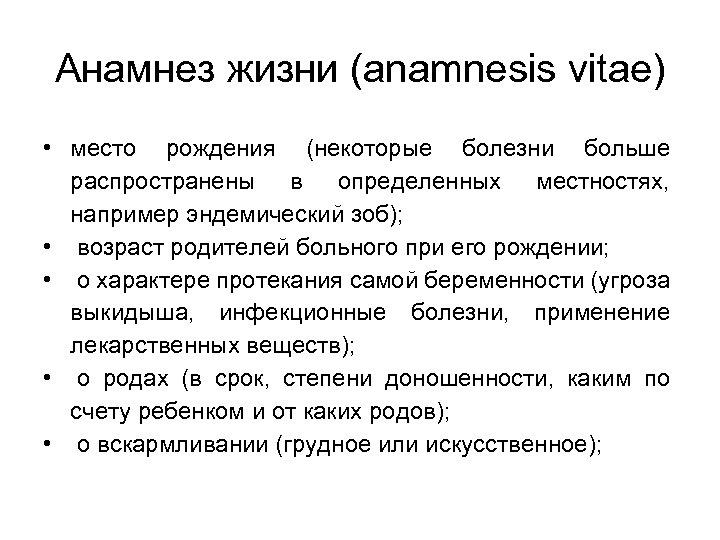 Анамнез жизни (anamnesis vitae)

• место рождения (некоторые болезни больше распространены в определенных местностях, например эндемический зоб);
• возраст родителей больного при его рождении;
• о характере протекания самой беременности (угроза выкидыша, инфекционные болезни, применение лекарственных веществ);
• о родах (в срок, степени доношенности, каким по счету ребенком и от каких родов);
• о вскармливании (грудное или искусственное);